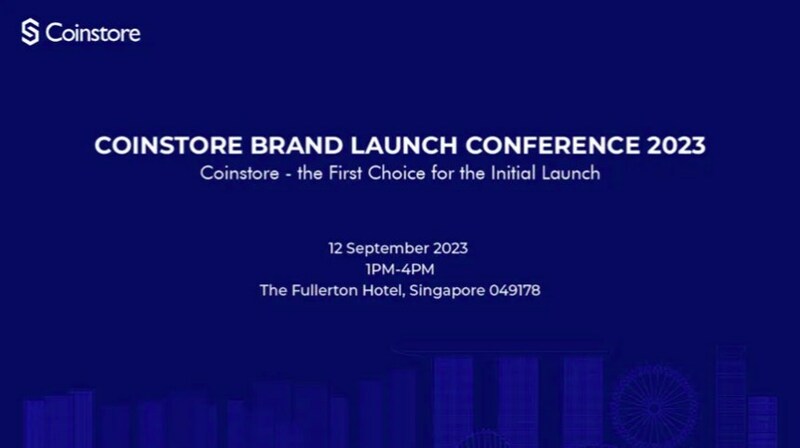 Coinstore

COINSTORE BRAND LAUNCH CONFERENCE 2023
Coinstore - the First Choice for the Initial Launch

12 September 2023
1PM-4PM
The Fullerton Hotel, Singapore 049178